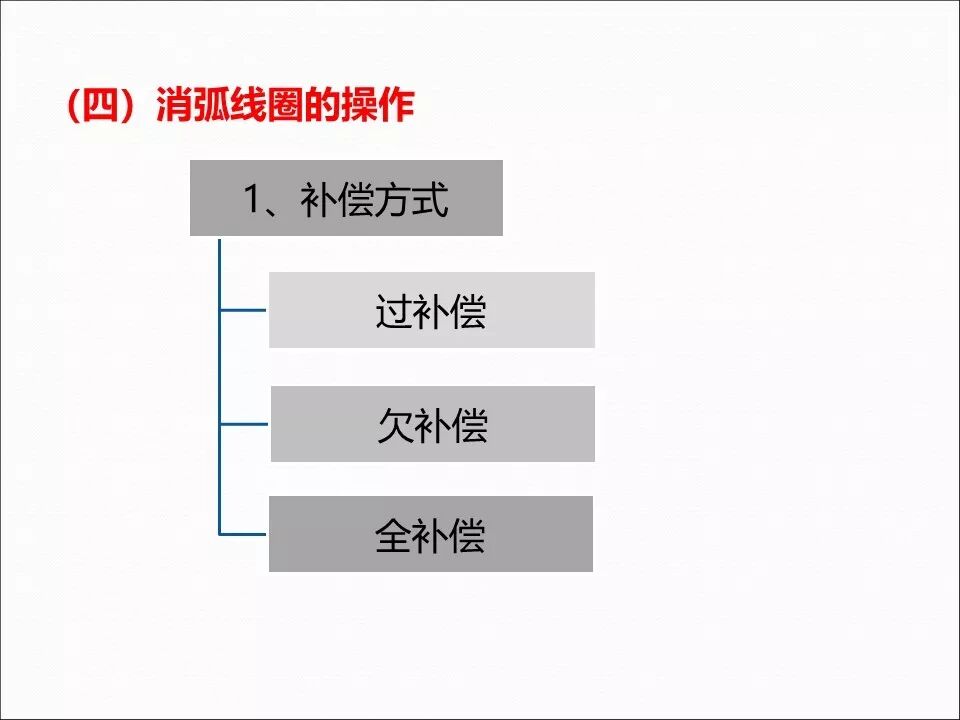 （四）消弧线圈的操作

1、补偿方式

过补偿

欠补偿

全补偿